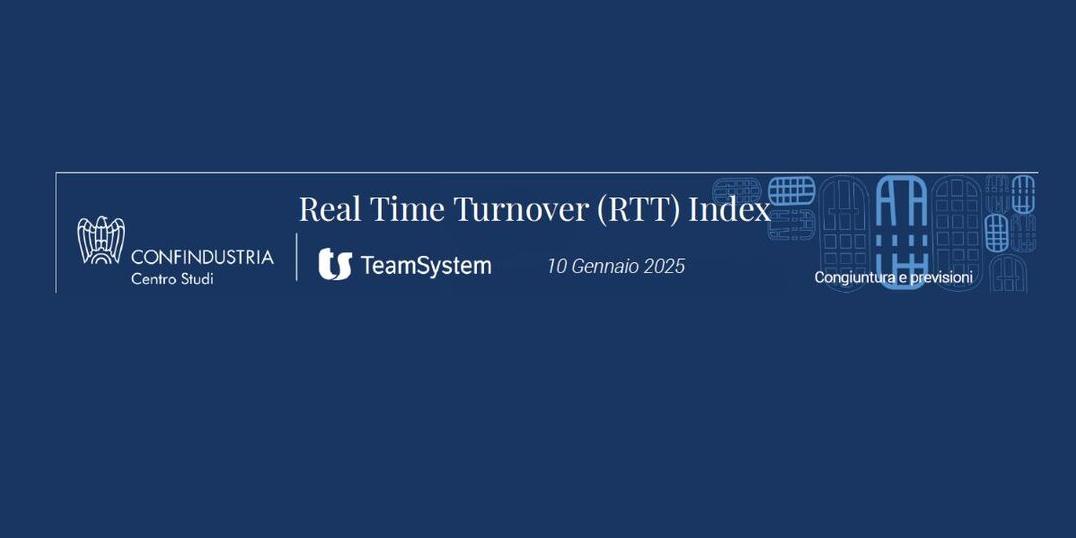 Real Time Turnover (RTT) Index

CONFINDUSTRIA
Centro Studi

TeamSystem

10 Gennaio 2025

Congiuntura e previsioni